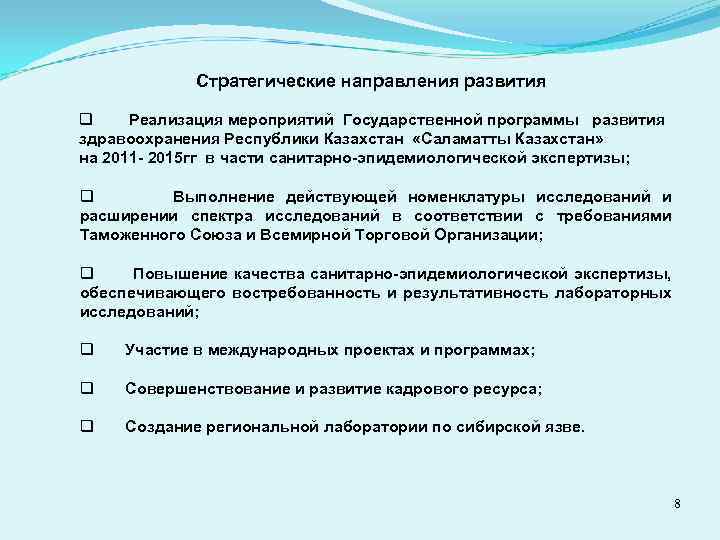 Стратегические направления развития

❑ Реализация мероприятий Государственной программы развития здравоохранения Республики Казахстан «Саламатты Казахстан» на 2011- 2015гг в части санитарно-эпидемиологической экспертизы;

❑ Выполнение действующей номенклатуры исследований и расширении спектра исследований в соответствии с требованиями Таможенного Союза и Всемирной Торговой Организации;

❑ Повышение качества санитарно-эпидемиологической экспертизы, обеспечивающего востребованность и результативность лабораторных исследований;

❑ Участие в международных проектах и программах;

❑ Совершенствование и развитие кадрового ресурса;

❑ Создание региональной лаборатории по сибирской язве.

8